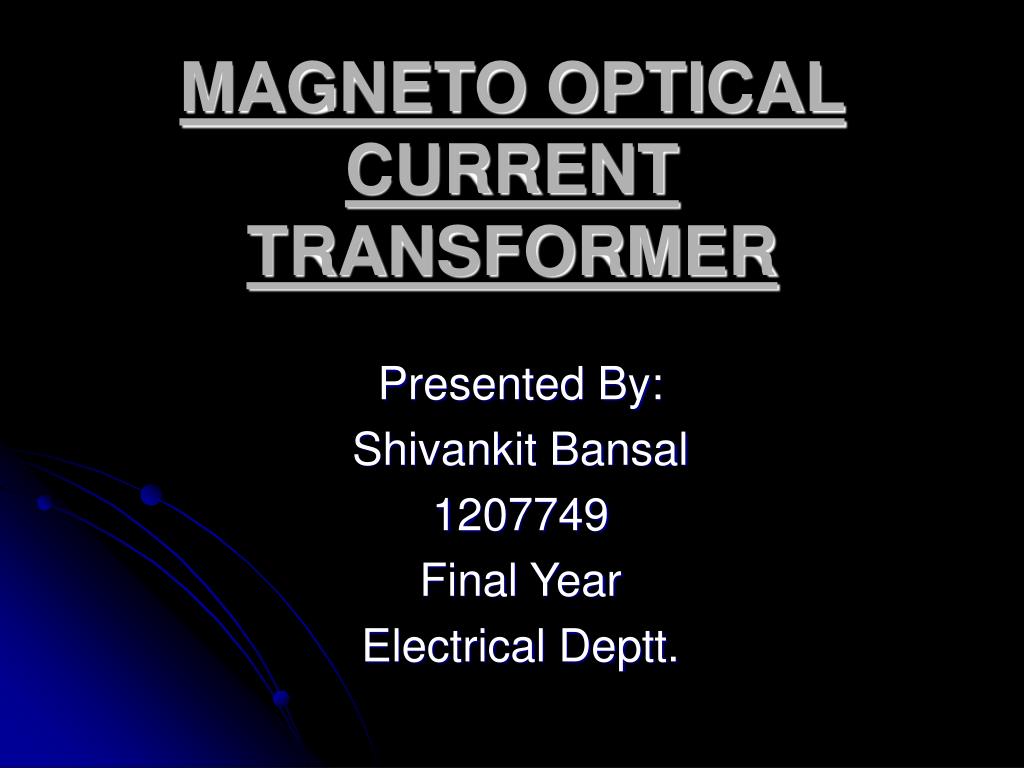 MAGNETO OPTICAL CURRENT TRANSFORMER

Presented By:
Shivankit Bansal
1207749
Final Year
Electrical Deptt.